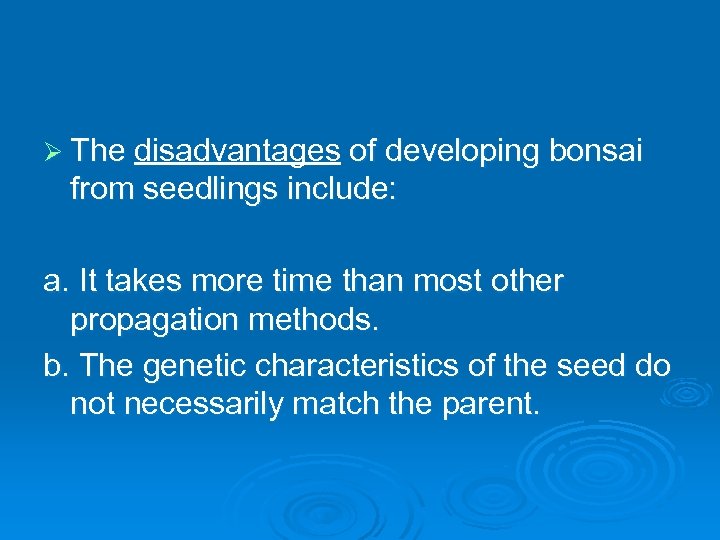 ➢ The disadvantages of developing bonsai from seedlings include:

a. It takes more time than most other propagation methods.

b. The genetic characteristics of the seed do not necessarily match the parent.